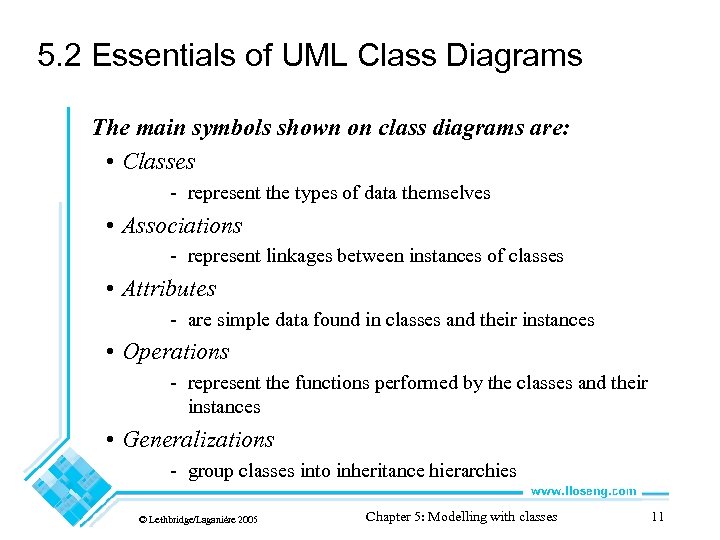 5.2 Essentials of UML Class Diagrams

The main symbols shown on class diagrams are:

• Classes
- represent the types of data themselves

• Associations
- represent linkages between instances of classes

• Attributes
- are simple data found in classes and their instances

• Operations
- represent the functions performed by the classes and their instances

• Generalizations
- group classes into inheritance hierarchies

www.lloseng.com

© Lethbridge/Laganière 2005

Chapter 5: Modelling with classes

11